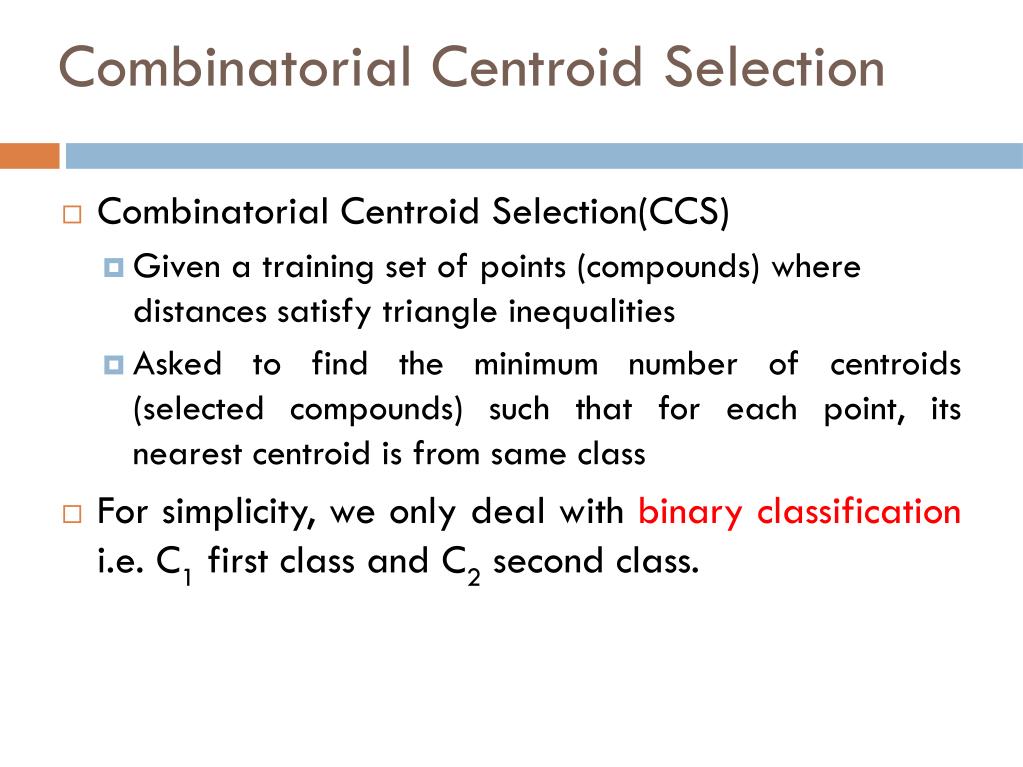 Combinatorial Centroid Selection

Combinatorial Centroid Selection(CCS)

Given a training set of points (compounds) where distances satisfy triangle inequalities

Asked to find the minimum number of centroids (selected compounds) such that for each point, its nearest centroid is from same class

For simplicity, we only deal with binary classification i.e. $C_1$ first class and $C_2$ second class.